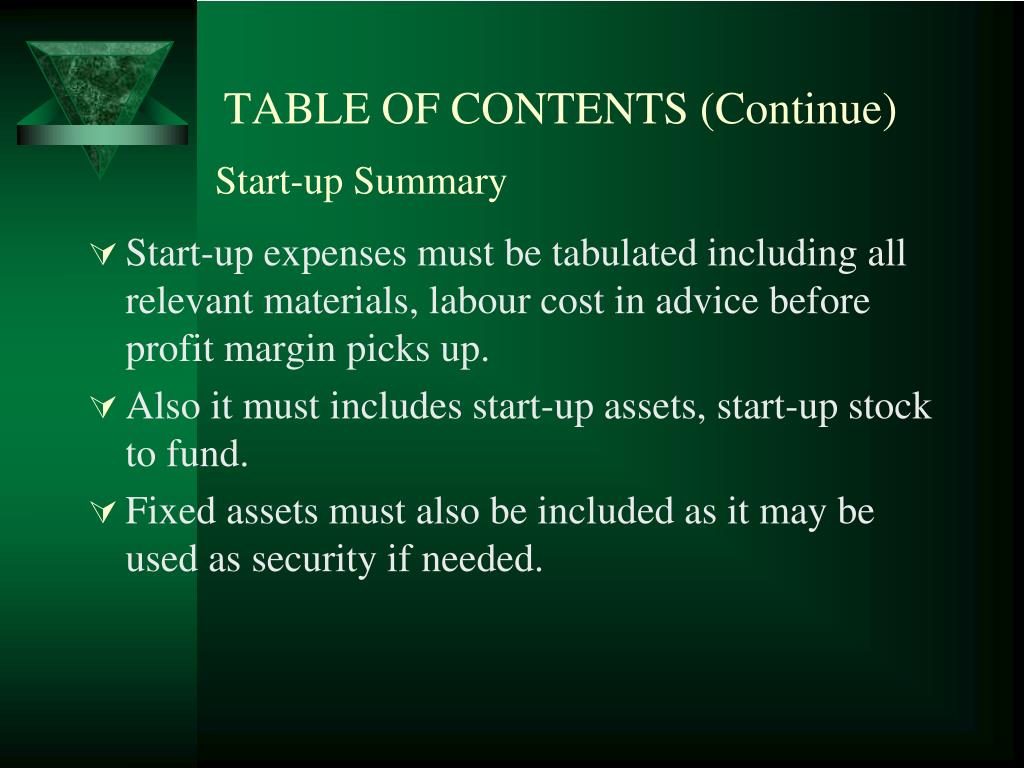 TABLE OF CONTENTS (Continue)

Start-up Summary

Start-up expenses must be tabulated including all relevant materials, labour cost in advice before profit margin picks up.

Also it must includes start-up assets, start-up stock to fund.

Fixed assets must also be included as it may be used as security if needed.